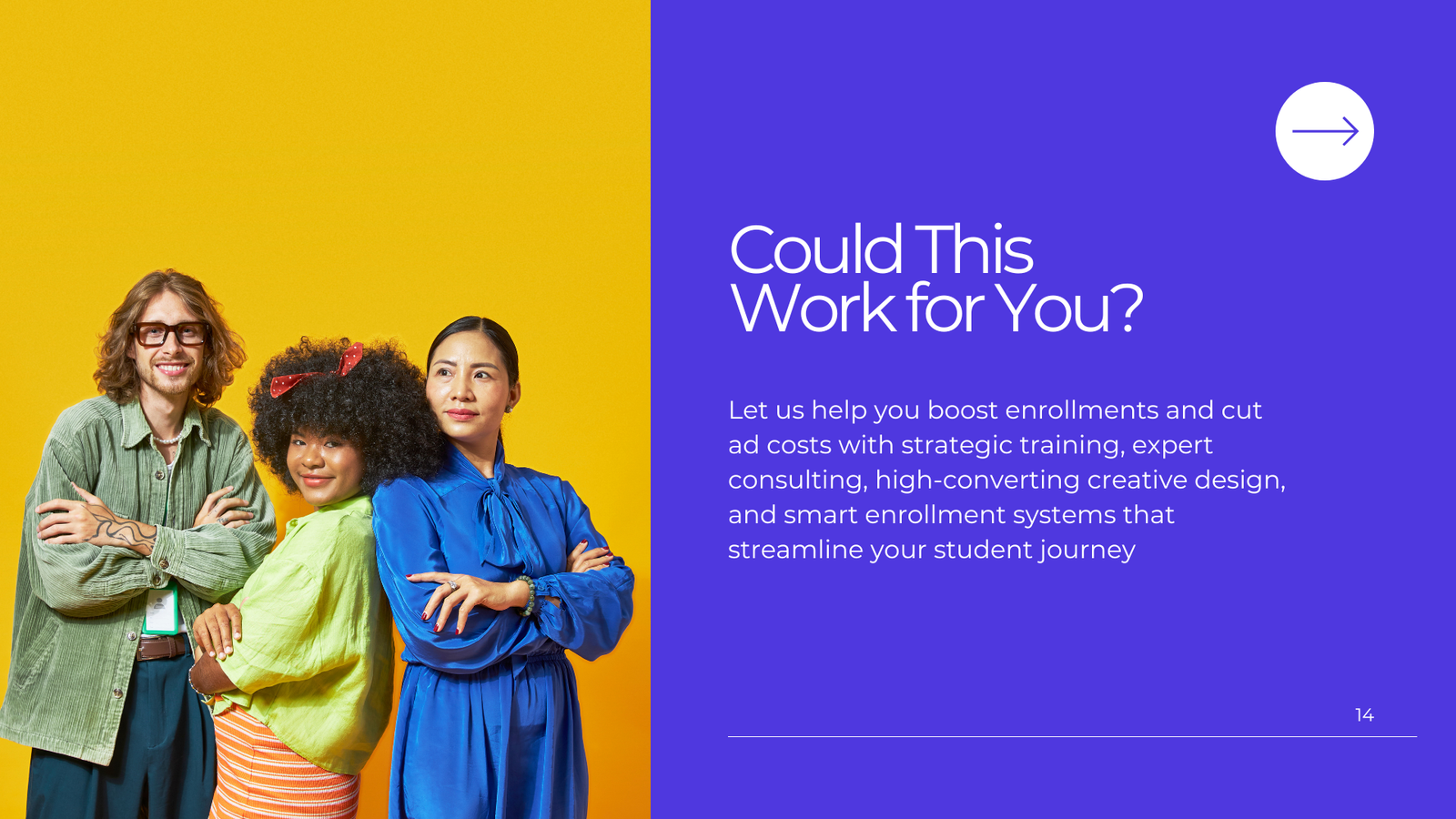 Could This Work for You?

Let us help you boost enrollments and cut ad costs with strategic training, expert consulting, high-converting creative design, and smart enrollment systems that streamline your student journey

14